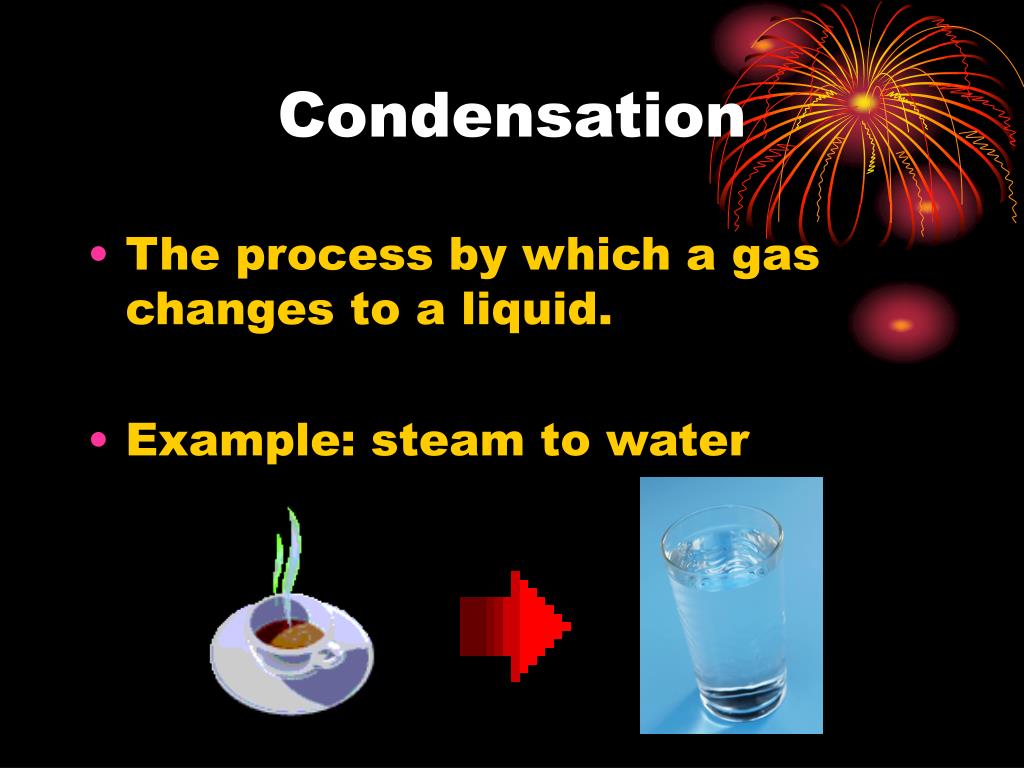 Condensation

• The process by which a gas changes to a liquid.

• Example: steam to water